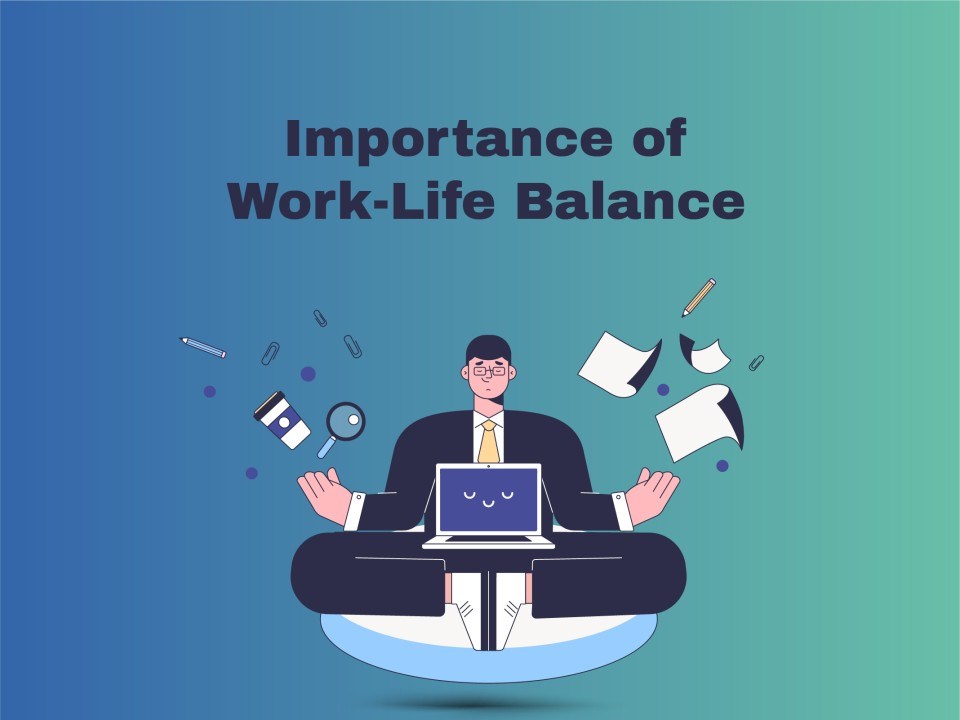 Importance of Work-Life Balance